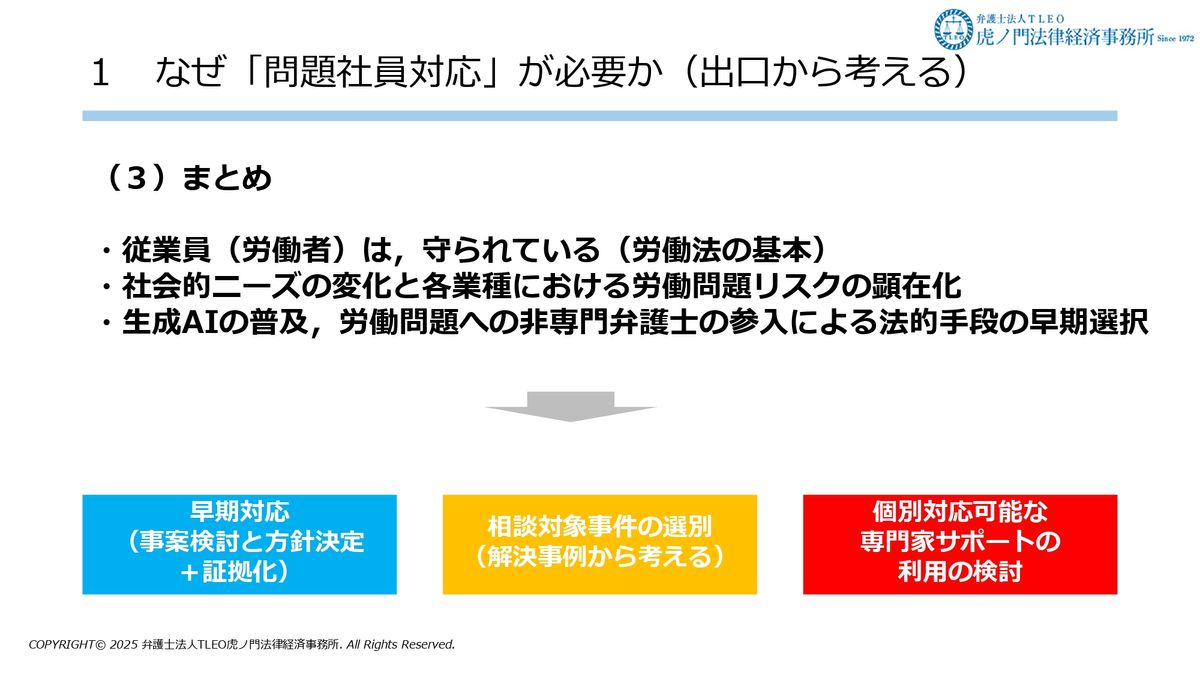 弁護士法人TLEO
虎ノ門法律経済事務所 Since 1972

1　なぜ「問題社員対応」が必要か（出口から考える）

（３）まとめ

・従業員（労働者）は，守られている（労働法の基本）
・社会的ニーズの変化と各業種における労働問題リスクの顕在化
・生成AIの普及，労働問題への非専門弁護士の参入による法的手段の早期選択

早期対応
（事案検討と方針決定
＋証拠化）

相談対象事件の選別
（解決事例から考える）

個別対応可能な
専門家サポートの
利用の検討

COPYRIGHT© 2025 弁護士法人TLEO虎ノ門法律経済事務所. All Rights Reserved.